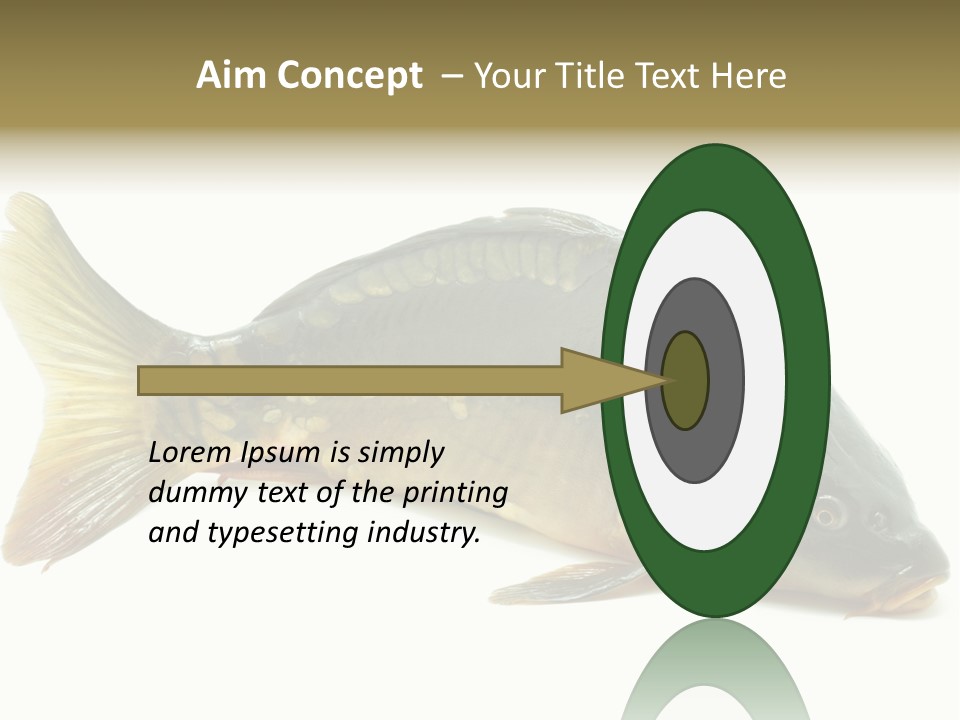 Aim Concept – Your Title Text Here

Lorem Ipsum is simply dummy text of the printing and typesetting industry.